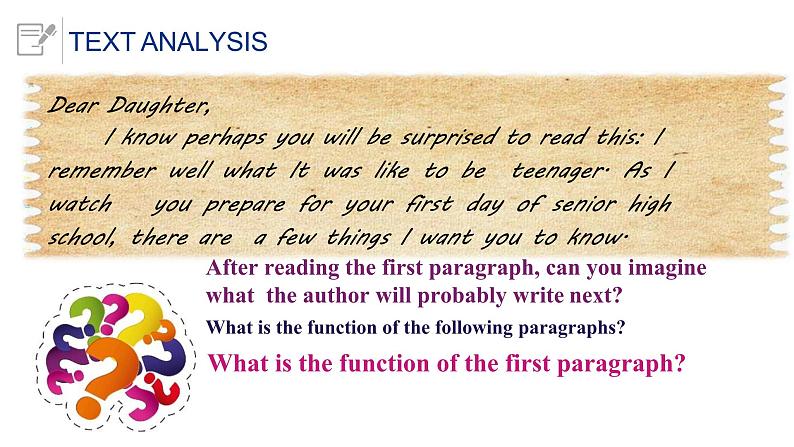 TEXT ANALYSIS

Dear Daughter,

I know perhaps you will be surprised to read this: I remember well what It was like to be teenager. As I watch you prepare for your first day of senior high school, there are a few things I want you to know.

After reading the first paragraph, can you imagine what the author will probably write next?

What is the function of the following paragraphs?

What is the function of the first paragraph?